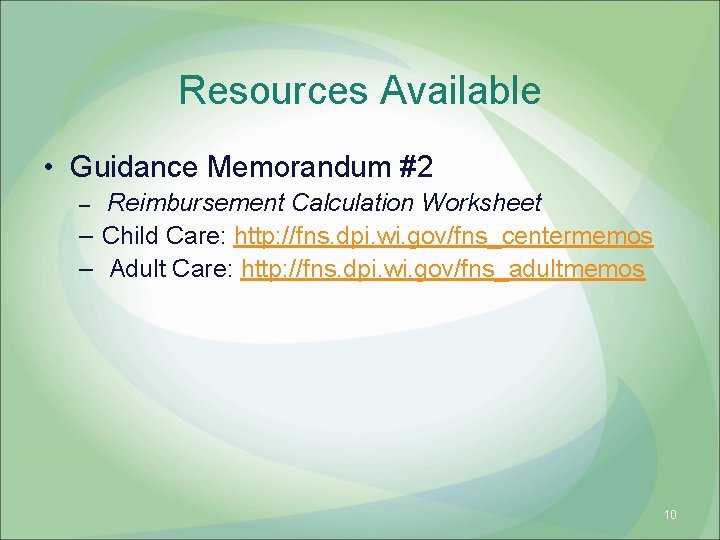 Resources Available

• Guidance Memorandum #2
– Reimbursement Calculation Worksheet
– Child Care: http://fns.dpi.wi.gov/fns_centermemos
– Adult Care: http://fns.dpi.wi.gov/fns_adultmemos

10